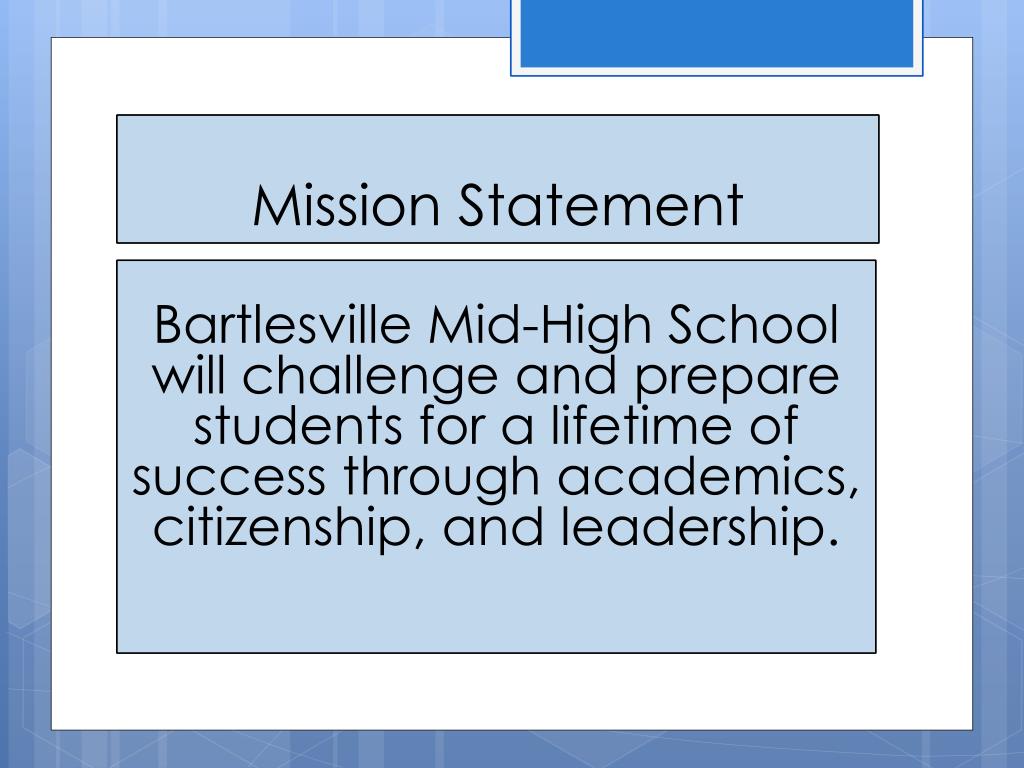 Mission Statement

Bartlesville Mid-High School will challenge and prepare students for a lifetime of success through academics, citizenship, and leadership.